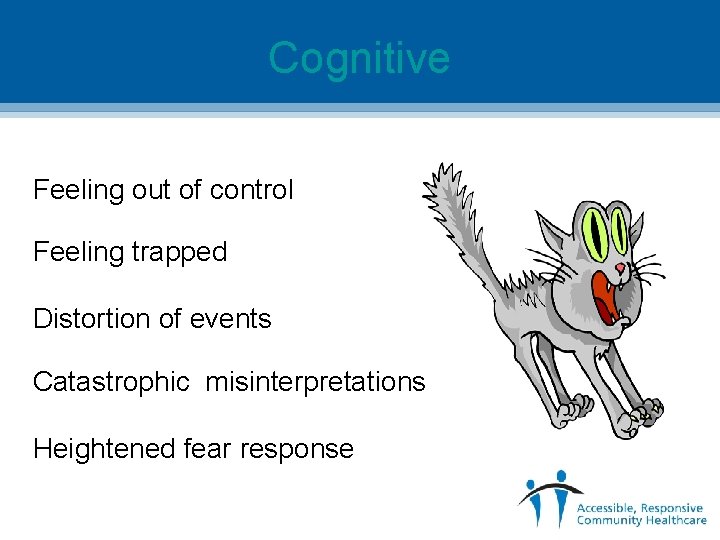 Cognitive

Feeling out of control

Feeling trapped

Distortion of events

Catastrophic misinterpretations

Heightened fear response

Accessible, Responsive
Community Healthcare